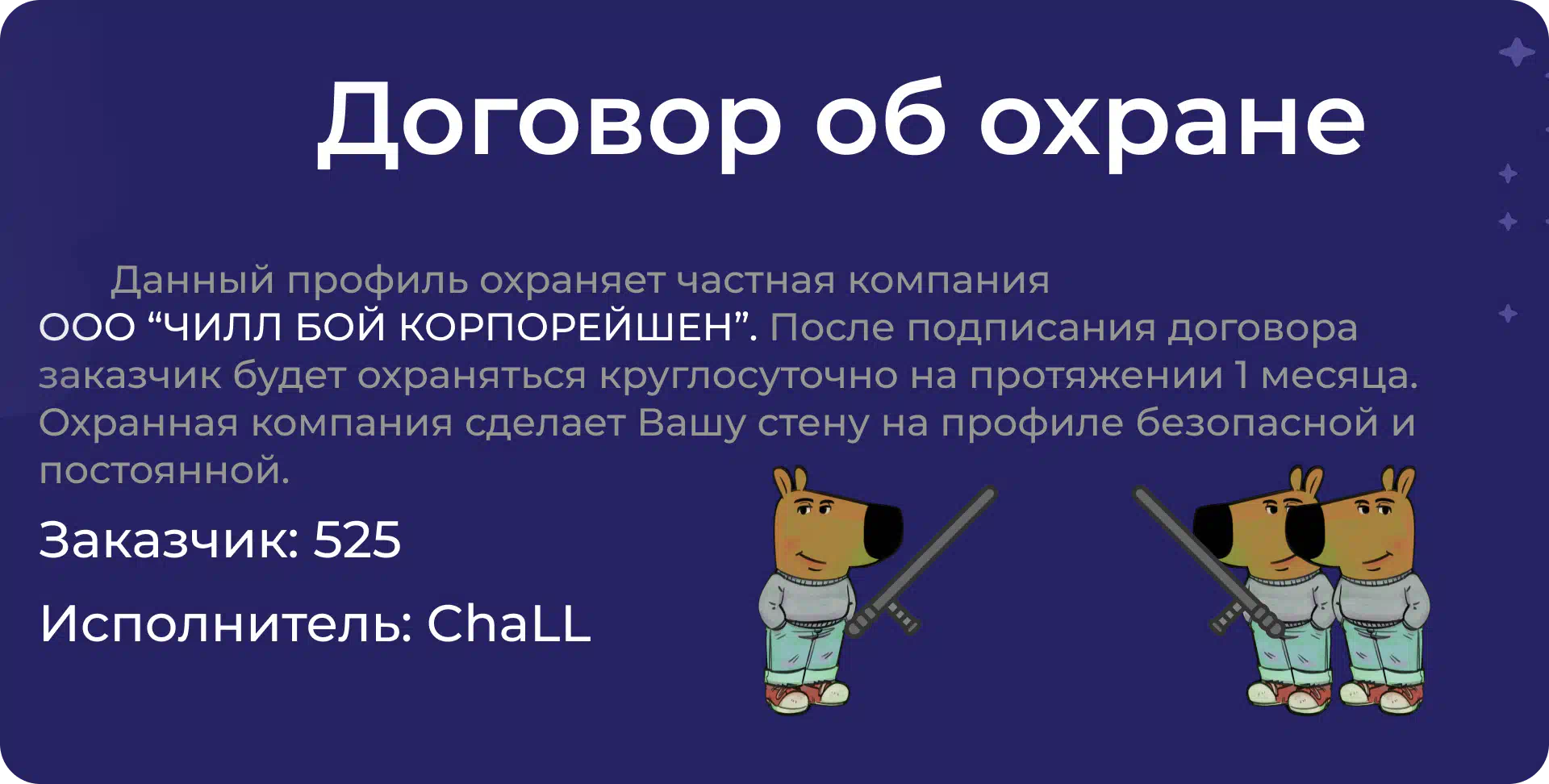 Договор об охране

Данный профиль охраняет частная компания ООО “ЧИЛЛ БОЙ КОРПОРЕЙШЕН”. После подписания договора заказчик будет охраняться круглосуточно на протяжении 1 месяца. Охранная компания сделает Вашу стену на профиле безопасной и постоянной.

Заказчик: 525

Исполнитель: ChaLL